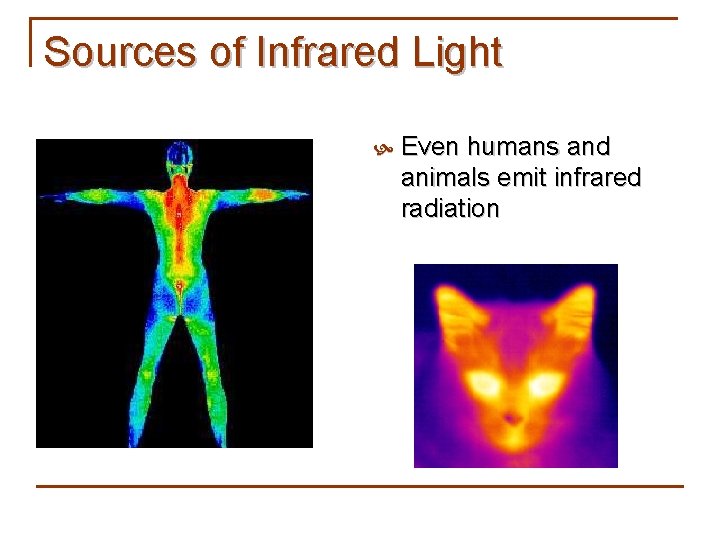 Sources of Infrared Light

Even humans and animals emit infrared radiation